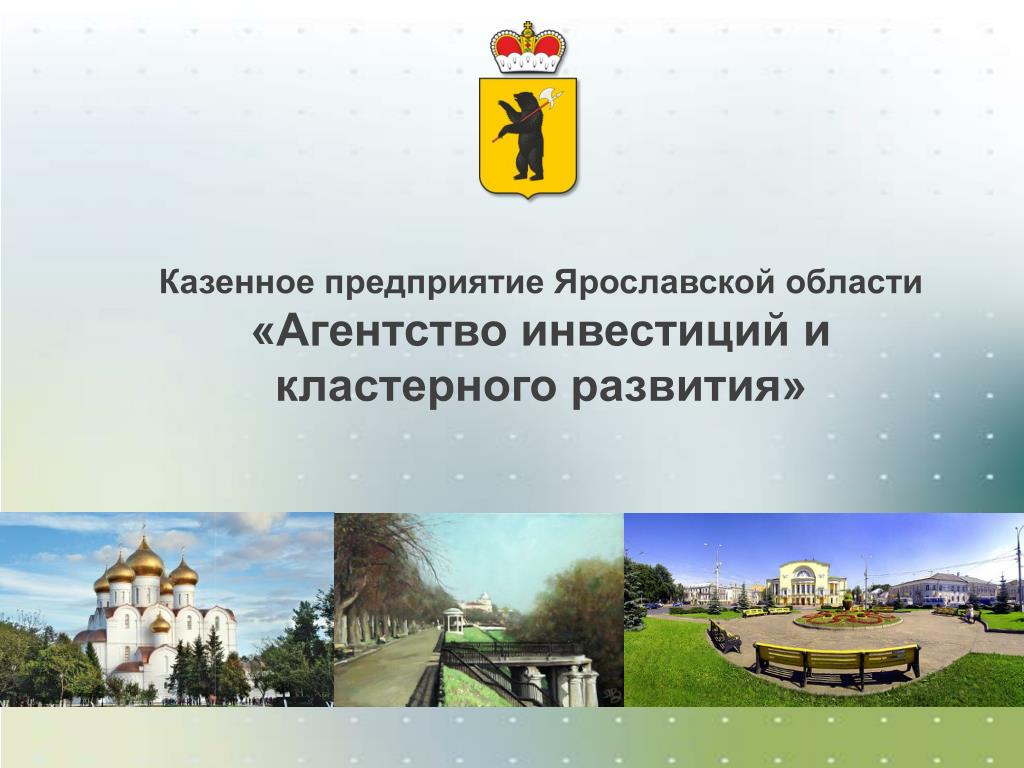 Казенное предприятие Ярославской области
«Агентство инвестиций и кластерного развития»